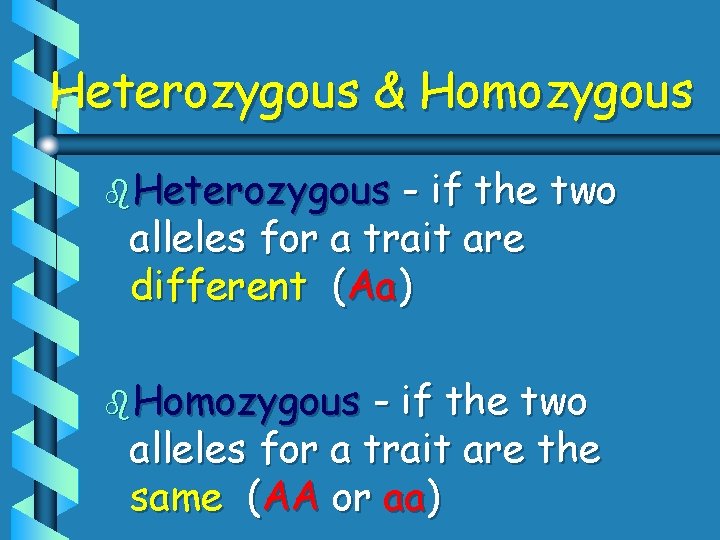 Heterozygous & Homozygous

Heterozygous - if the two alleles for a trait are different (Aa)

Homozygous - if the two alleles for a trait are the same (AA or aa)